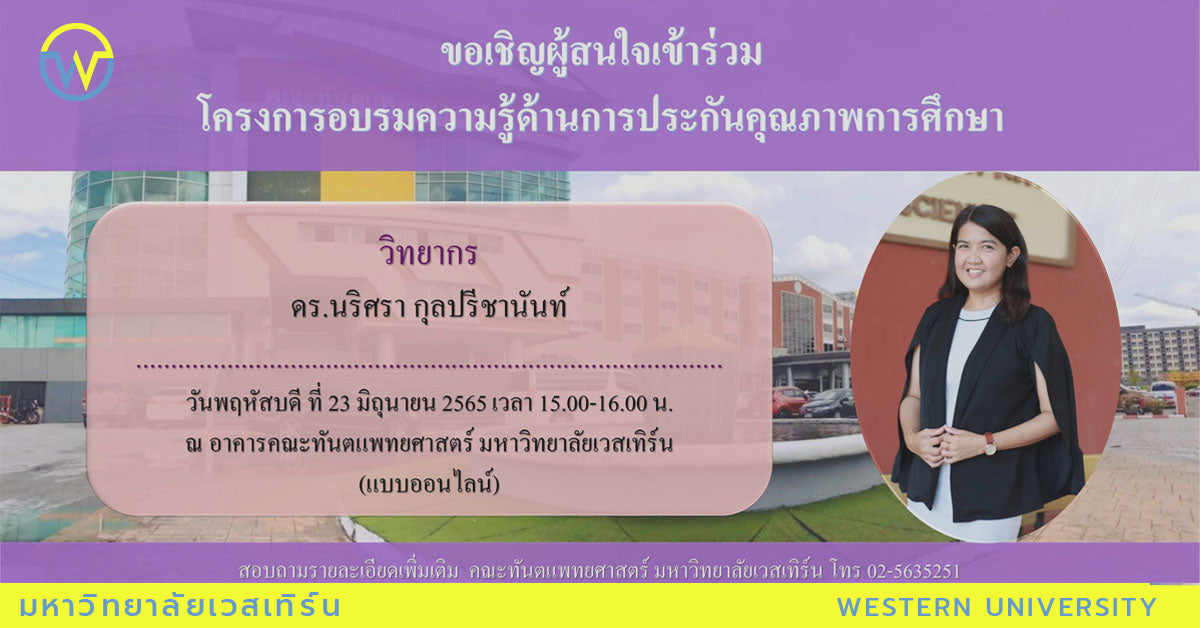 ขอเชิญผู้สนใจเข้าร่วม
โครงการอบรมความรู้ด้านการประกันคุณภาพการศึกษา

วิทยากร
ดร.นริศรา กุลปรีชานันท์

วันพฤหัสบดี ที่ 23 มิถุนายน 2565 เวลา 15.00-16.00 น.
ณ อาคารคณะทันตแพทยศาสตร์ มหาวิทยาลัยเวสเทิร์น
(แบบออนไลน์)

สอบถามรายละเอียดเพิ่มเติม คณะทันตแพทยศาสตร์ มหาวิทยาลัยเวสเทิร์น โทร 02-5635251

มหาวิทยาลัยเวสเทิร์น
WESTERN UNIVERSITY